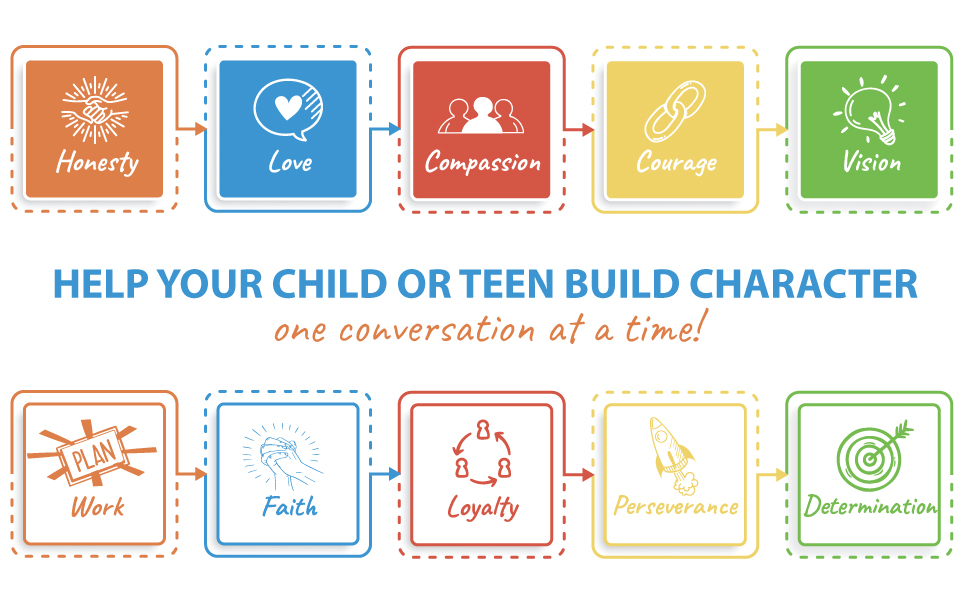 Honesty

Love

Compassion

Courage

Vision

HELP YOUR CHILD OR TEEN BUILD CHARACTER

one conversation at a time!

PLAN

Work

Faith

Loyalty

Perseverance

Determination